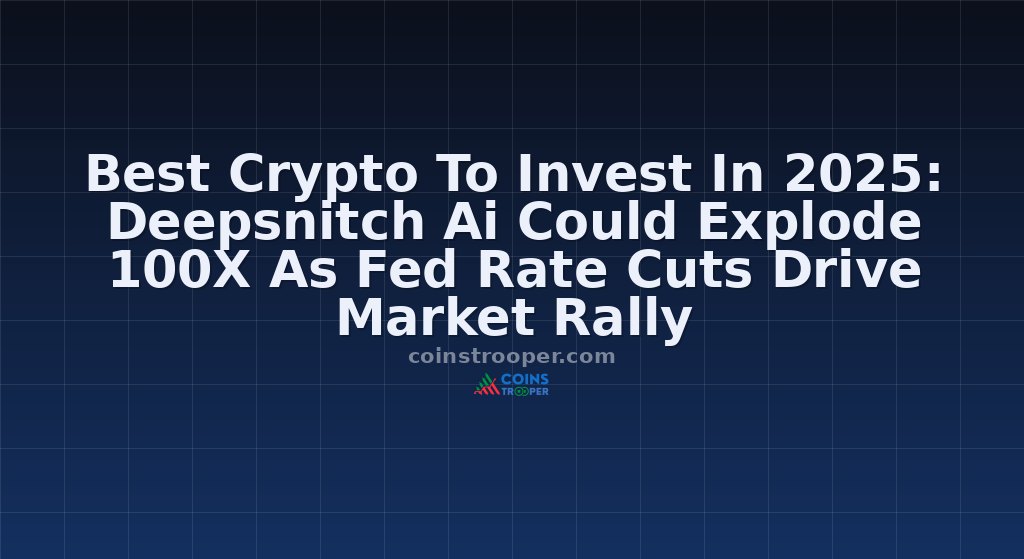 Best Crypto To Invest In 2025: Deepsnitch Ai Could Explode 100X As Fed Rate Cuts Drive Market Rally

coinstrooper.com

COINS TROOPER